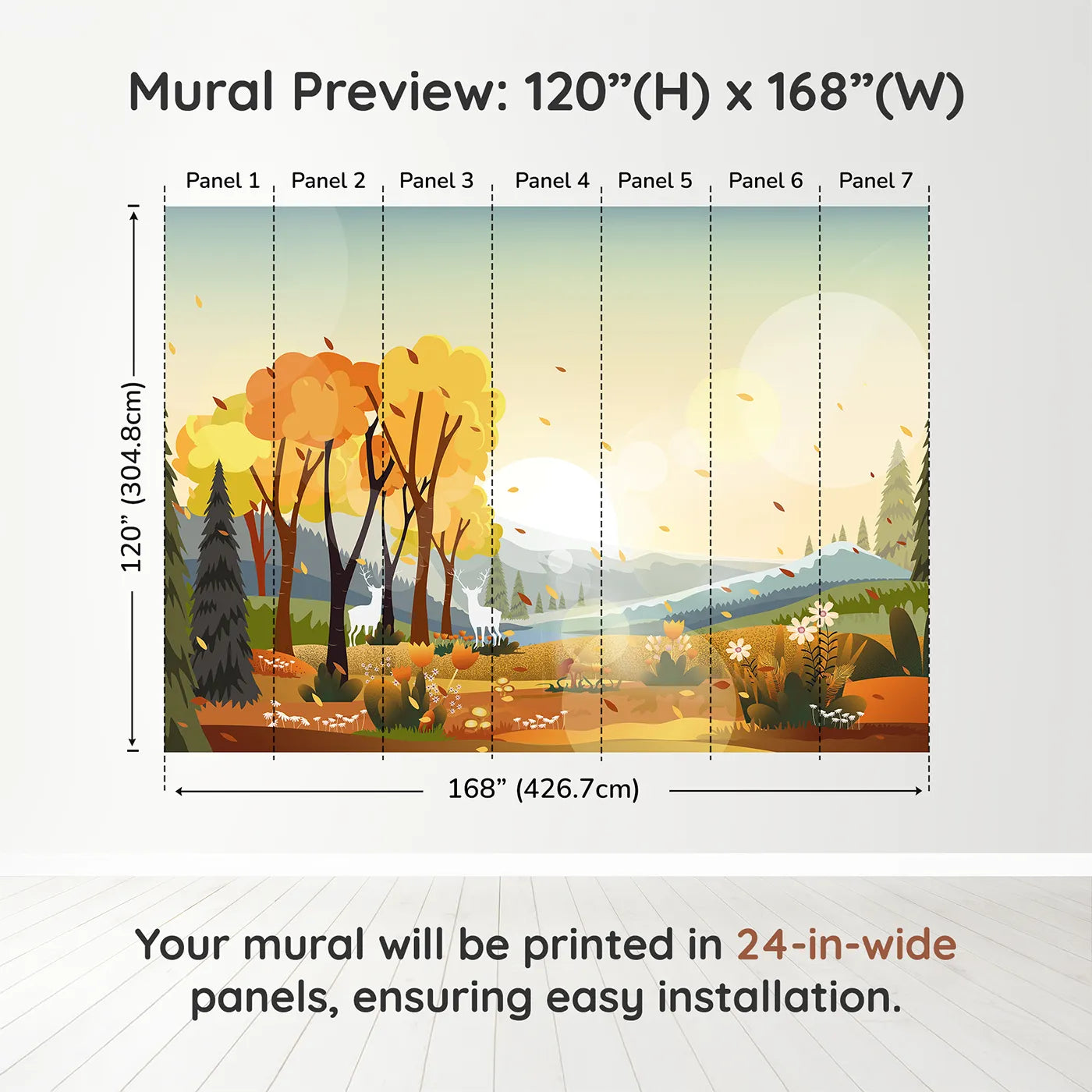 Mural Preview: 120”(H) x 168”(W)

Panel 1 Panel 2 Panel 3 Panel 4 Panel 5 Panel 6 Panel 7

120” (304.8cm)

168” (426.7cm)

Your mural will be printed in 24-in-wide panels, ensuring easy installation.